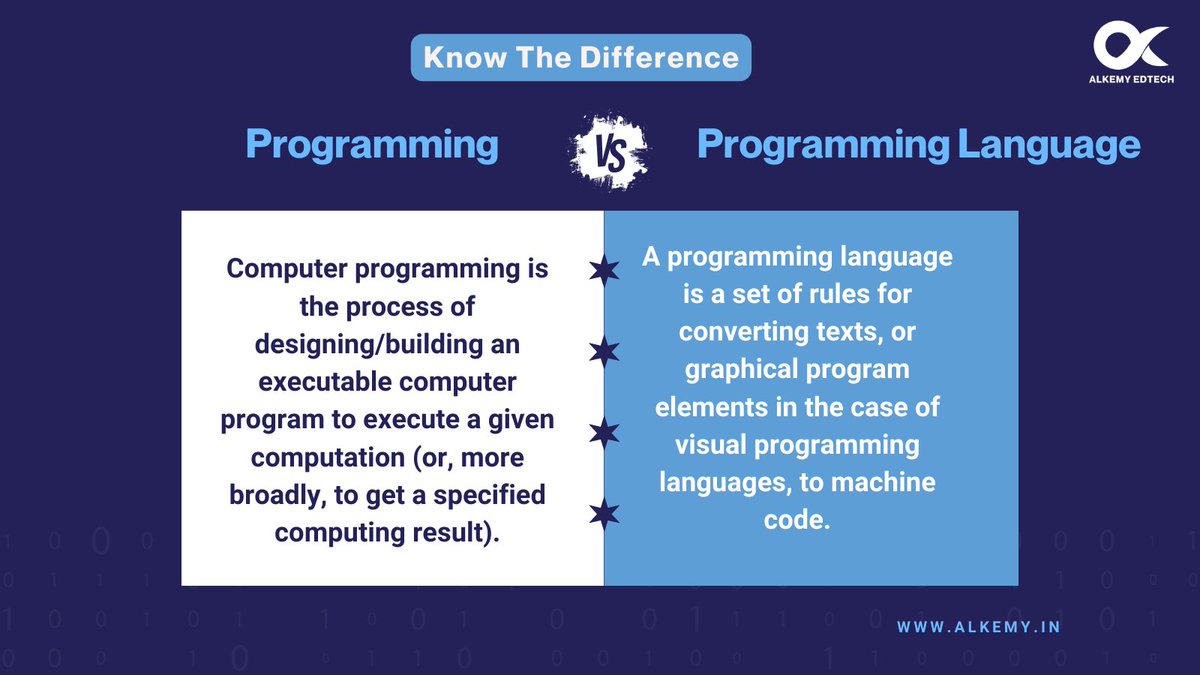 Know The Difference

ALKEMY EDTECH

Programming

VS

Programming Language

Computer programming is the process of designing/building an executable computer program to execute a given computation (or, more broadly, to get a specified computing result).

A programming language is a set of rules for converting texts, or graphical program elements in the case of visual programming languages, to machine code.

WWW.ALKEMY.IN